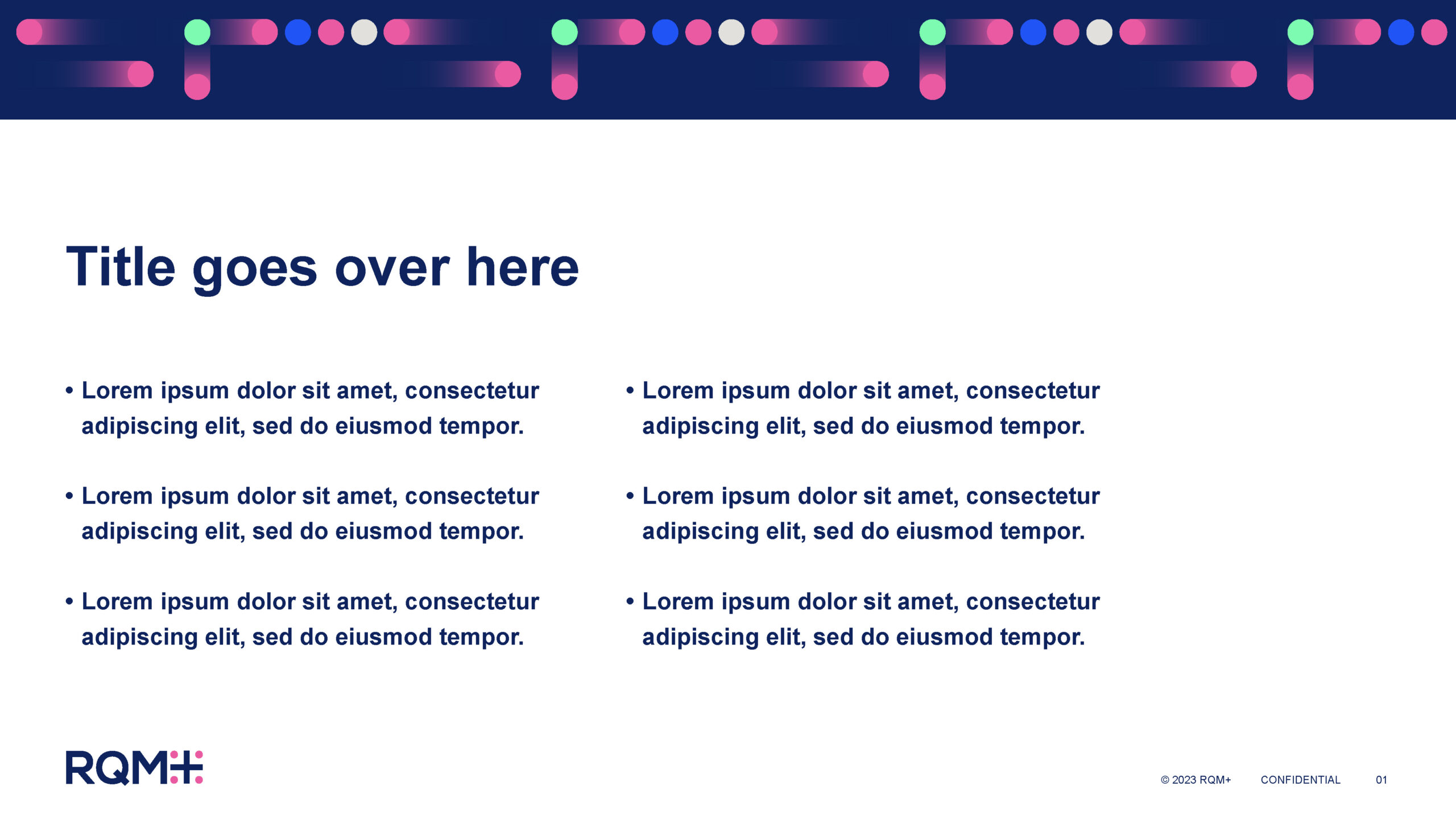 Title goes over here

• Lorem ipsum dolor sit amet, consectetur adipiscing elit, sed do eiusmod tempor.

• Lorem ipsum dolor sit amet, consectetur adipiscing elit, sed do eiusmod tempor.

• Lorem ipsum dolor sit amet, consectetur adipiscing elit, sed do eiusmod tempor.

• Lorem ipsum dolor sit amet, consectetur adipiscing elit, sed do eiusmod tempor.

• Lorem ipsum dolor sit amet, consectetur adipiscing elit, sed do eiusmod tempor.

• Lorem ipsum dolor sit amet, consectetur adipiscing elit, sed do eiusmod tempor.

RQM+

© 2023 RQM+ CONFIDENTIAL 01